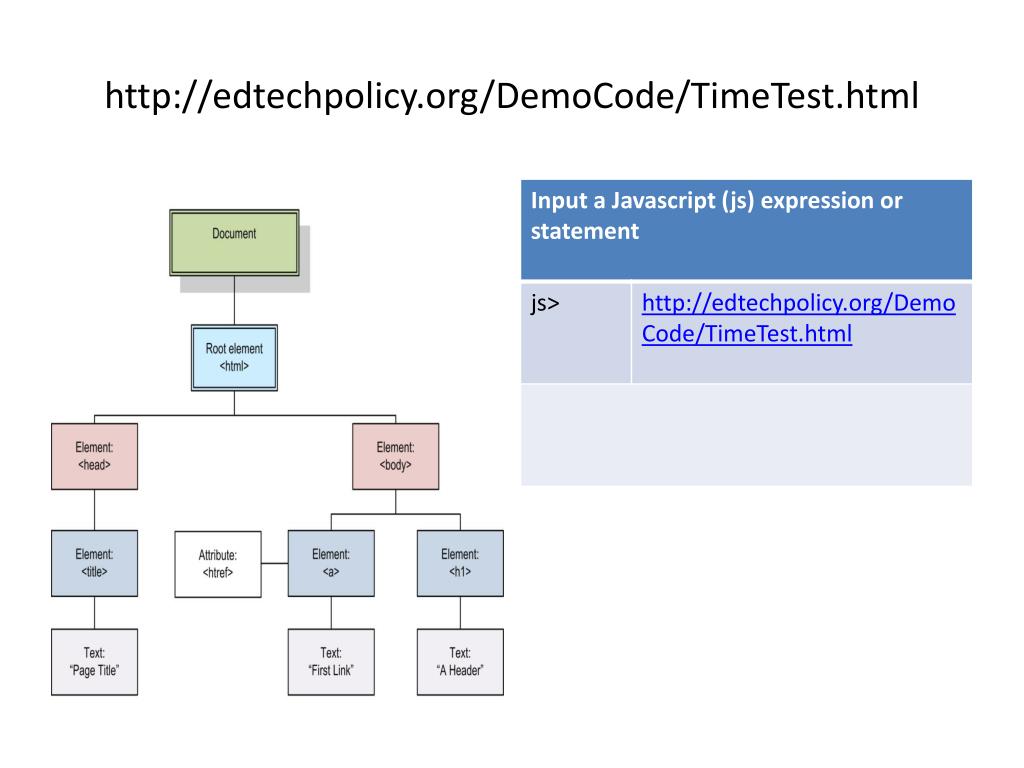 http://edtechpolicy.org/DemoCode/TimeTest.html

Document

Root element
<html>

Element:
<head>

Element:
<body>

Element:
<title>

Attribute:
<href>

Element:
<a>

Element:
<h1>

Text:
"Page Title"

Text:
"First Link"

Text:
"A Header"

| Input a Javascript (js) expression or statement | |
|---|---|
| js> | http://edtechpolicy.org/DemoCode/TimeTest.html |
| | |